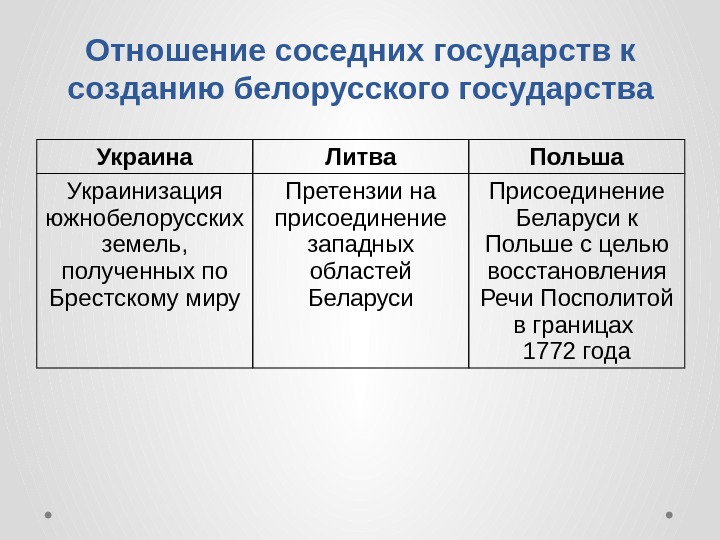 Отношение соседних государств к созданию белорусского государства

| Украина | Литва | Польша |
|---|---|---|
| Украинизация южнобелорусских земель, полученных по Брестскому миру | Претензии на присоединение западных областей Беларуси | Присоединение Беларуси к Польше с целью восстановления Речи Посполитой в границах 1772 года |